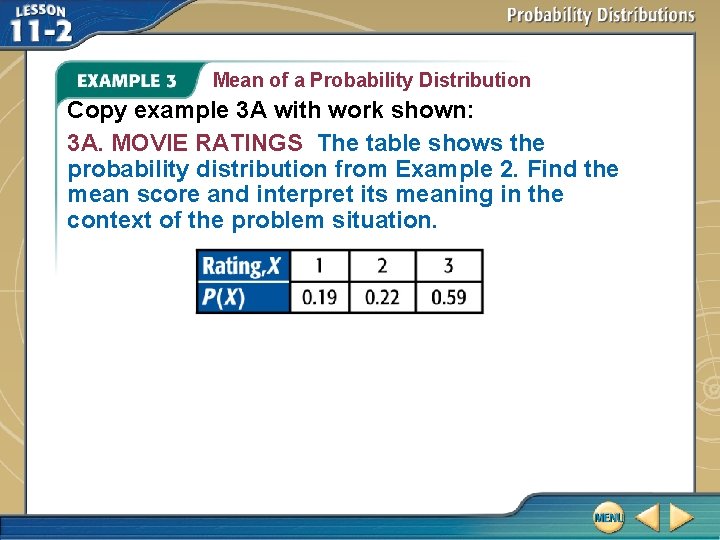 LESSON 11-2

Probability Distributions

EXAMPLE 3 Mean of a Probability Distribution

Copy example 3A with work shown:

3A. MOVIE RATINGS The table shows the probability distribution from Example 2. Find the mean score and interpret its meaning in the context of the problem situation.

| Rating, $X$ | 1 | 2 | 3 |
|---|---|---|---|
| $P(X)$ | 0.19 | 0.22 | 0.59 |

MENU